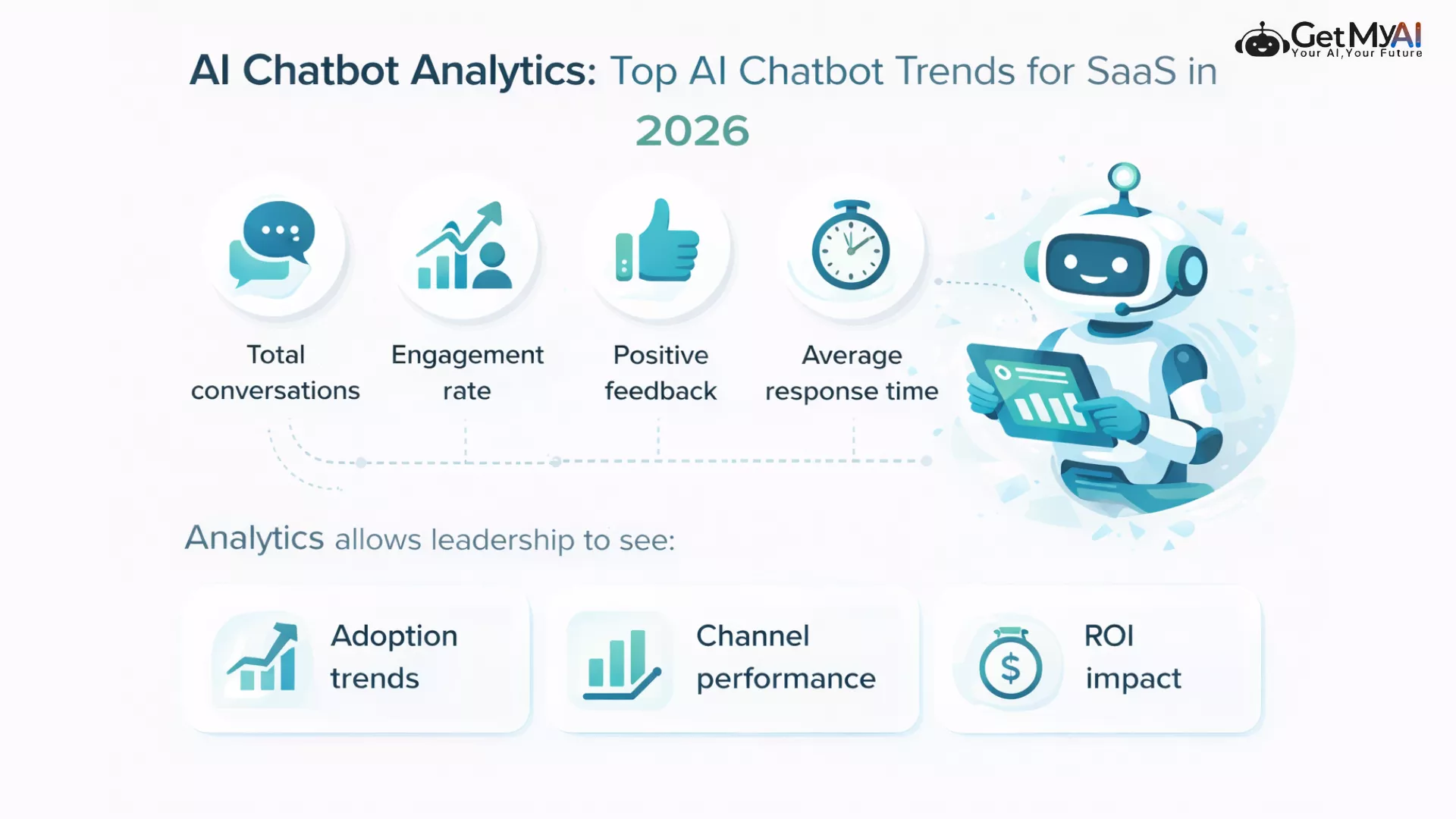 GetMyAI
Your AI, Your Future

AI Chatbot Analytics: Top AI Chatbot Trends for SaaS in 2026

Total conversations

Engagement rate

Positive feedback

Average response time

Analytics allows leadership to see:

Adoption trends

Channel performance

ROI impact